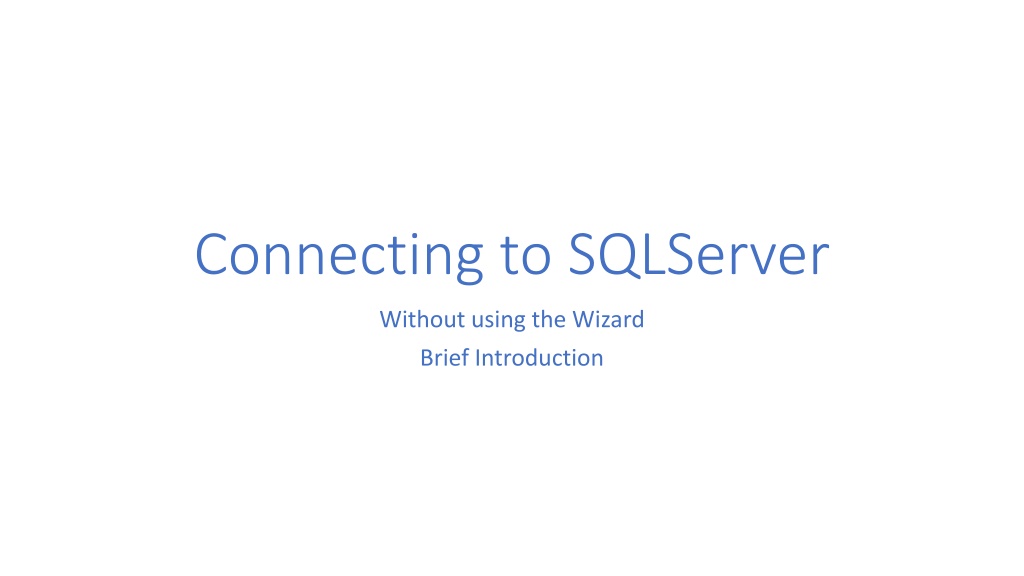 Connecting to SQLServer

Without using the Wizard

Brief Introduction